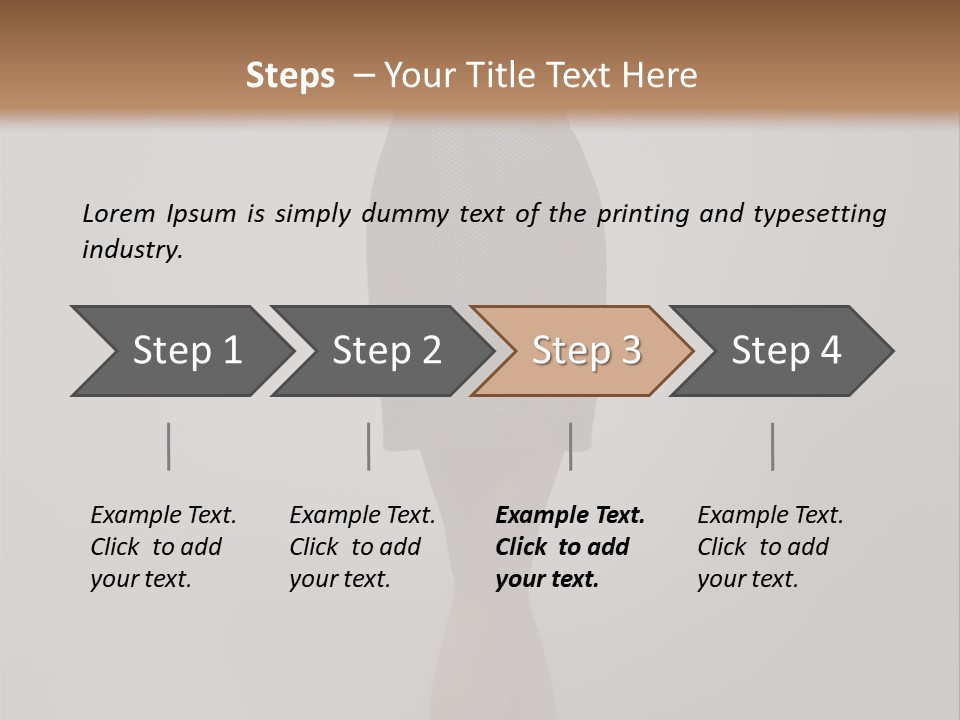 Steps – Your Title Text Here

Lorem Ipsum is simply dummy text of the printing and typesetting industry.

Step 1

Step 2

Step 3

Step 4

Example Text. Click to add your text.

Example Text. Click to add your text.

Example Text. Click to add your text.

Example Text. Click to add your text.